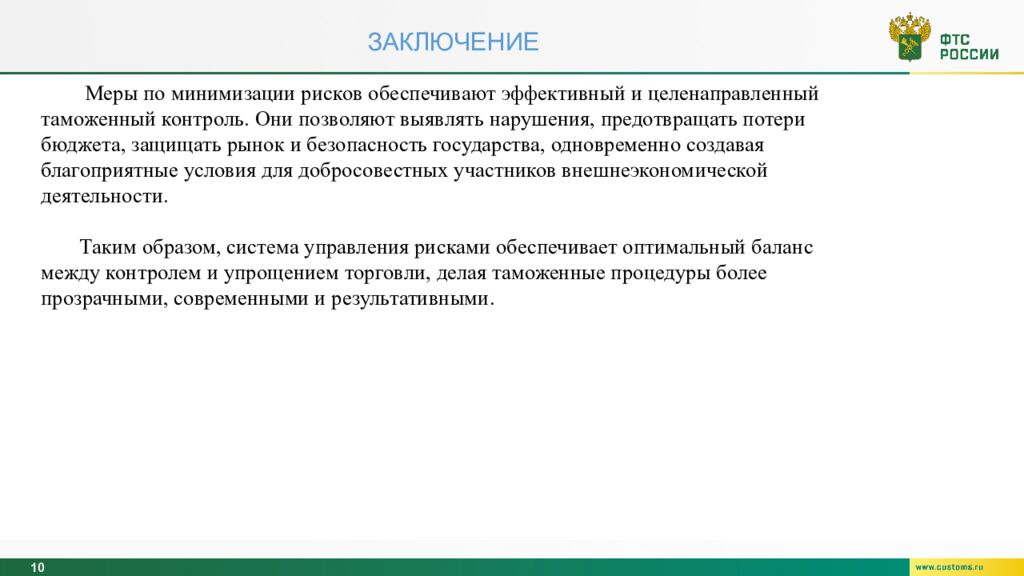 ЗАКЛЮЧЕНИЕ

ФТС РОССИИ

Меры по минимизации рисков обеспечивают эффективный и целенаправленный таможенный контроль. Они позволяют выявлять нарушения, предотвращать потери бюджета, защищать рынок и безопасность государства, одновременно создавая благоприятные условия для добросовестных участников внешнеэкономической деятельности.

Таким образом, система управления рисками обеспечивает оптимальный баланс между контролем и упрощением торговли, делая таможенные процедуры более прозрачными, современными и результативными.

10

www.customs.ru